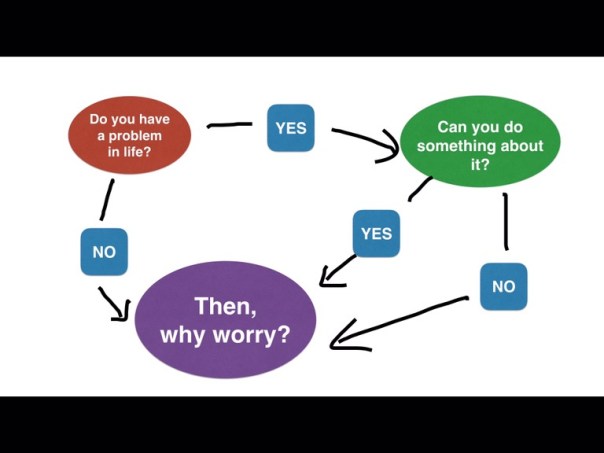 Do you have a problem in life?

YES

Can you do something about it?

NO

YES

NO

Then, why worry?